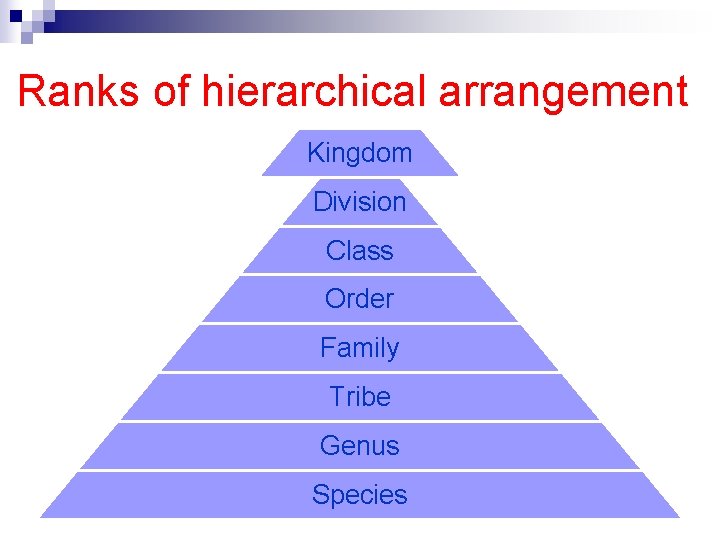 Ranks of hierarchical arrangement

Kingdom
Division
Class
Order
Family
Tribe
Genus
Species